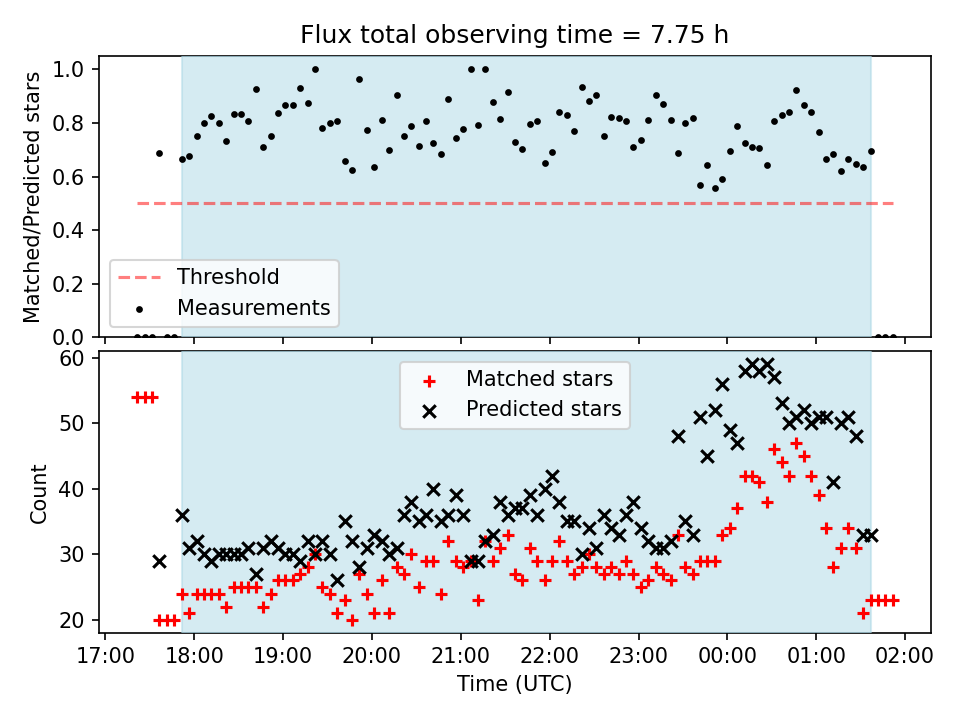 Flux total observing time = 7.75 h

Matched/Predicted stars

1.0
0.8
0.6
0.4
0.2
0.0

Threshold
Measurements

Count

60
50
40
30
20

Matched stars
Predicted stars

17:00 18:00 19:00 20:00 21:00 22:00 23:00 00:00 01:00 02:00

Time (UTC)